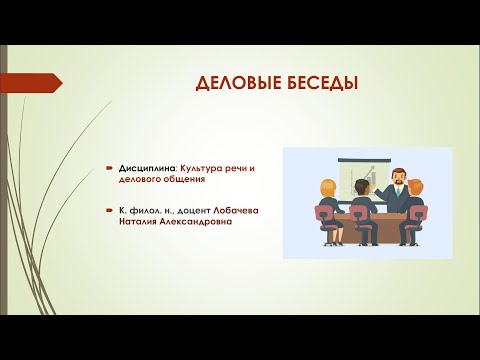 ДЕЛОВЫЕ БЕСЕДЫ

Дисциплина: Культура речи и делового общения

К. филол. н., доцент Лобачева Наталия Александровна